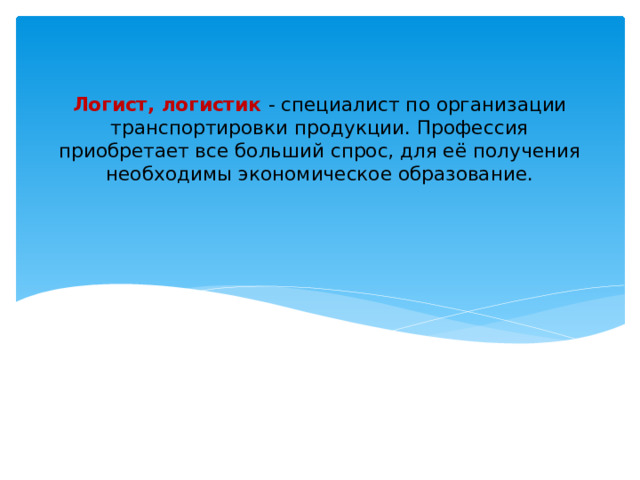 Логист, логистик - специалист по организации транспортировки продукции. Профессия приобретает все больший спрос, для её получения необходимы экономическое образование.